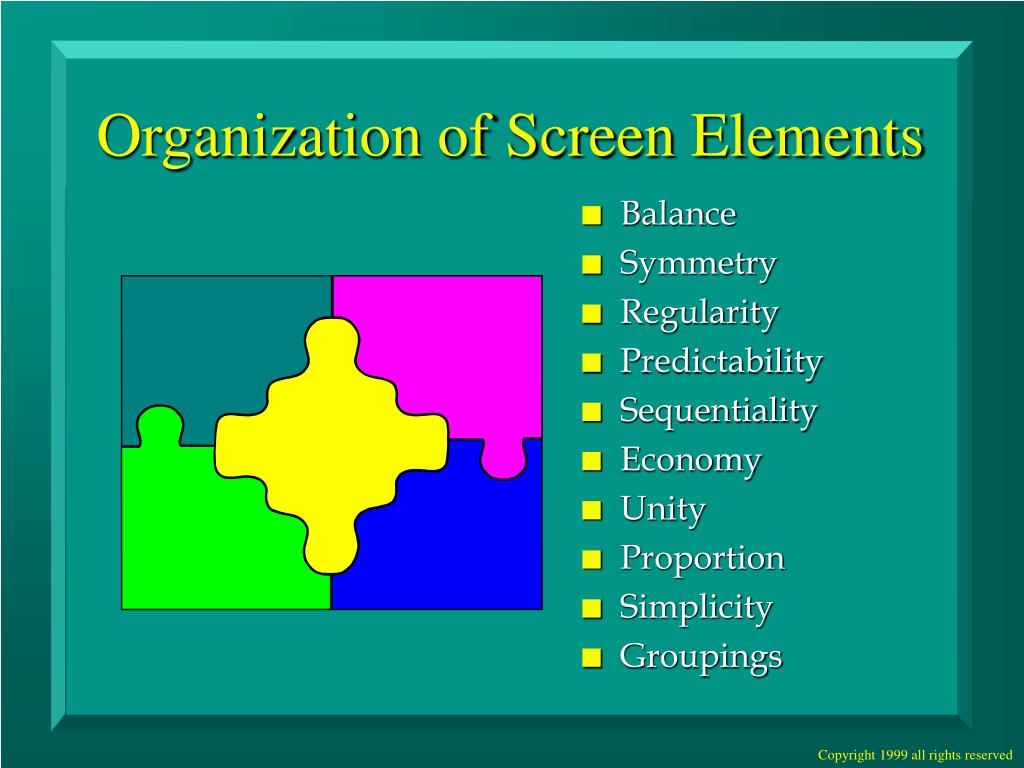 Organization of Screen Elements

- Balance
- Symmetry
- Regularity
- Predictability
- Sequentiality
- Economy
- Unity
- Proportion
- Simplicity
- Groupings

Copyright 1999 all rights reserved